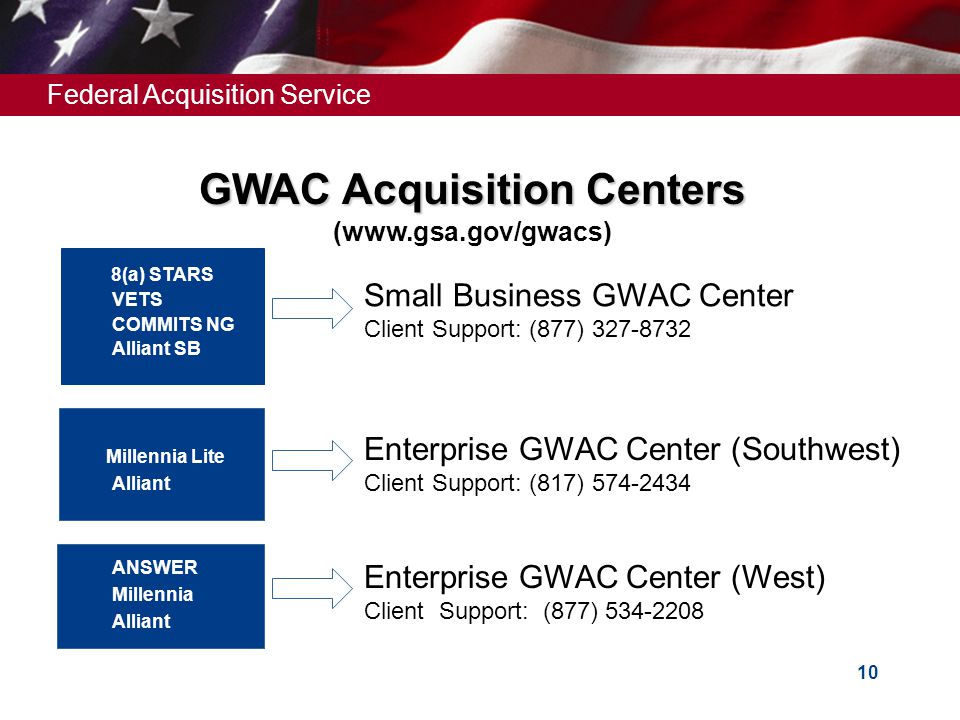 Federal Acquisition Service

GWAC Acquisition Centers
(www.gsa.gov/gwacs)

8(a) STARS
VETS
COMMITS NG
Alliant SB

Small Business GWAC Center
Client Support: (877) 327-8732

Millennia Lite
Alliant

Enterprise GWAC Center (Southwest)
Client Support: (817) 574-2434

ANSWER
Millennia
Alliant

Enterprise GWAC Center (West)
Client Support: (877) 534-2208

10